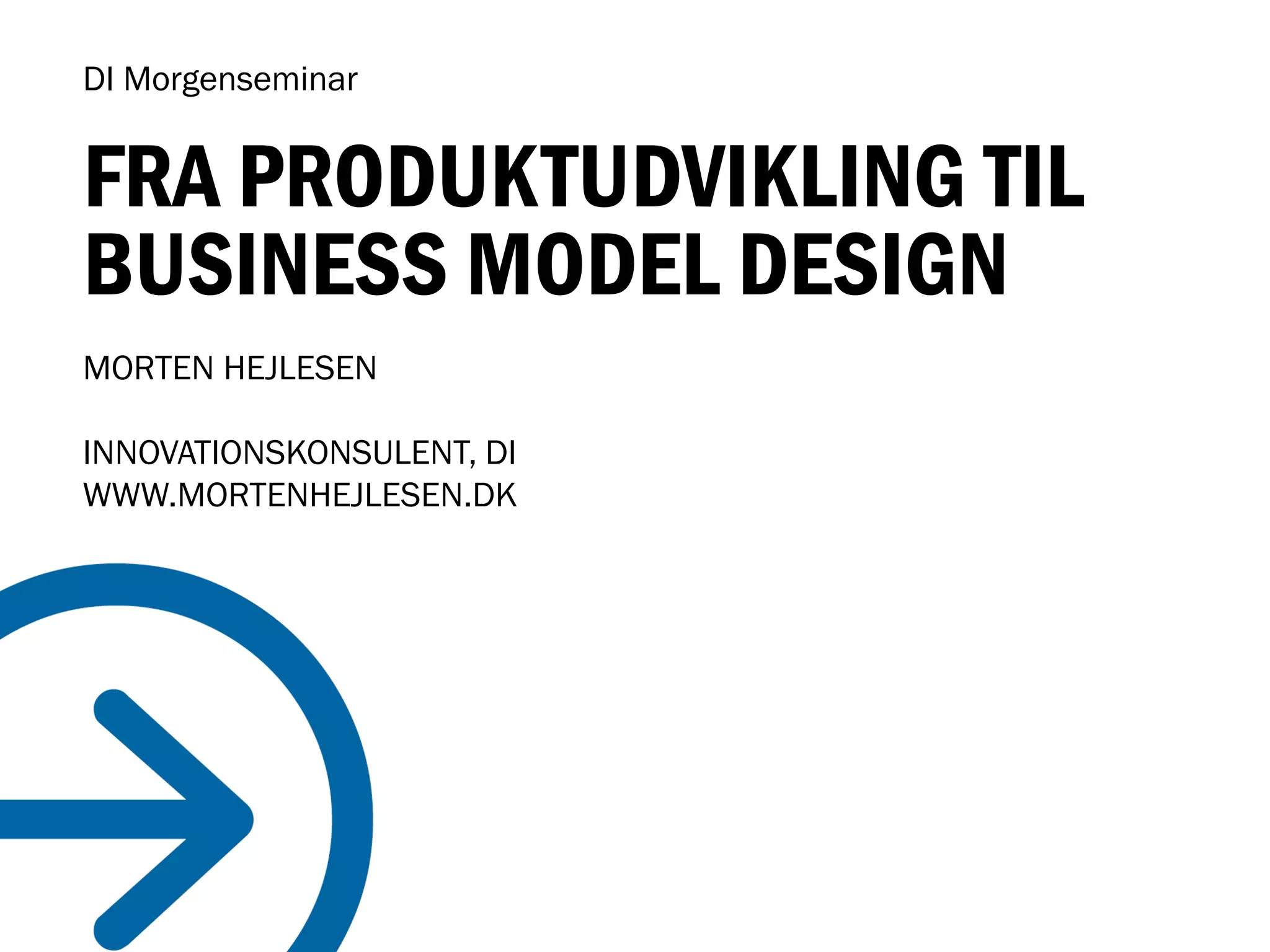 DI Morgenseminar

FRA PRODUKTUDVIKLING TIL BUSINESS MODEL DESIGN

MORTEN HEJLESEN

INNOVATIONSKONSULENT, DI
WWW.MORTENHEJLESEN.DK